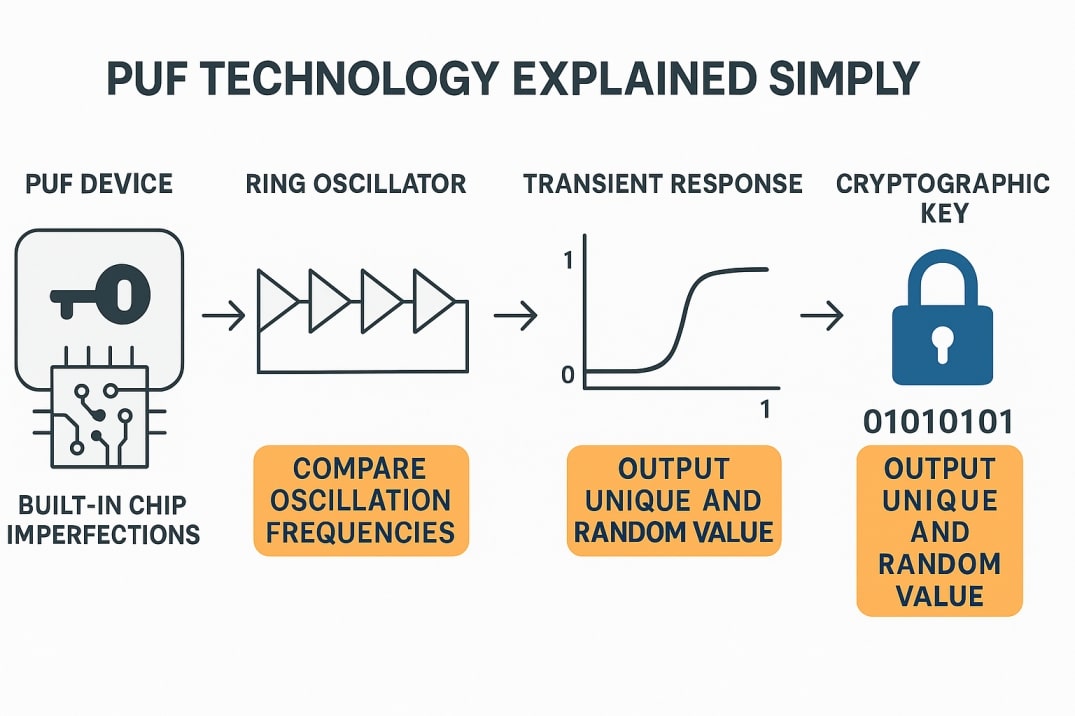 PUF TECHNOLOGY EXPLAINED SIMPLY

PUF DEVICE

BUILT-IN CHIP IMPERFECTIONS

RING OSCILLATOR

COMPARE OSCILLATION FREQUENCIES

TRANSIENT RESPONSE

1

0

1

OUTPUT UNIQUE AND RANDOM VALUE

CRYPTOGRAPHIC KEY

01010101

OUTPUT UNIQUE AND RANDOM VALUE